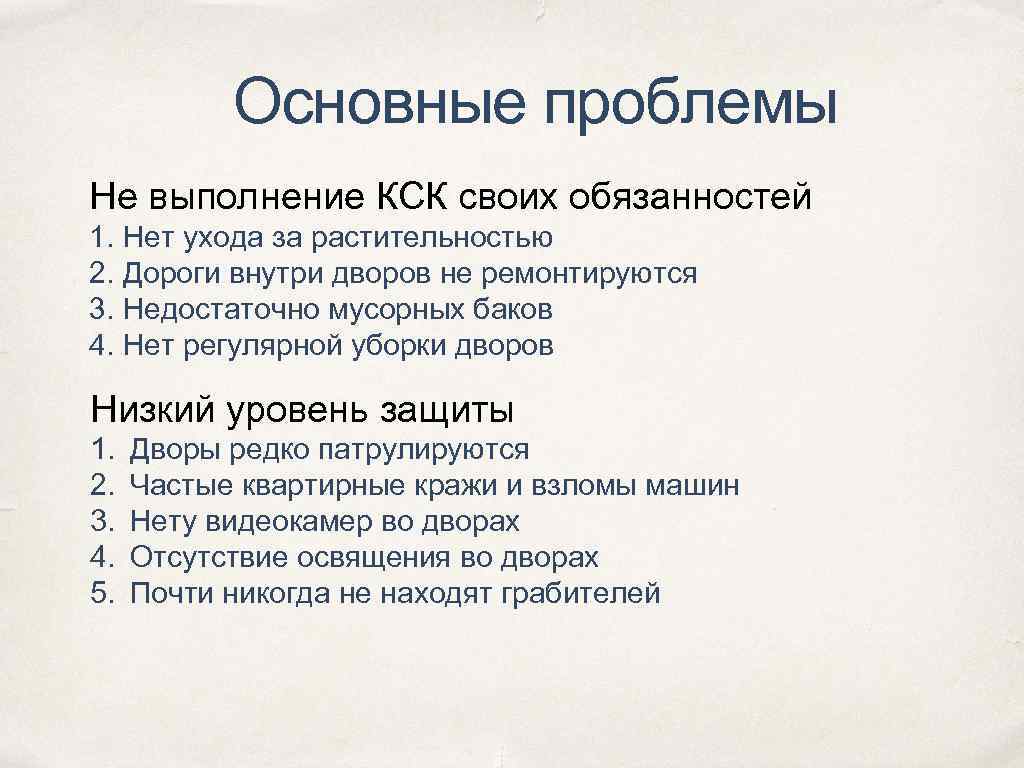 Основные проблемы

Не выполнение КСК своих обязанностей

1. Нет ухода за растительностью
2. Дороги внутри дворов не ремонтируются
3. Недостаточно мусорных баков
4. Нет регулярной уборки дворов

Низкий уровень защиты

1. Дворы редко патрулируются
2. Частые квартирные кражи и взломы машин
3. Нету видеокамер во дворах
4. Отсутствие освящения во дворах
5. Почти никогда не находят грабителей